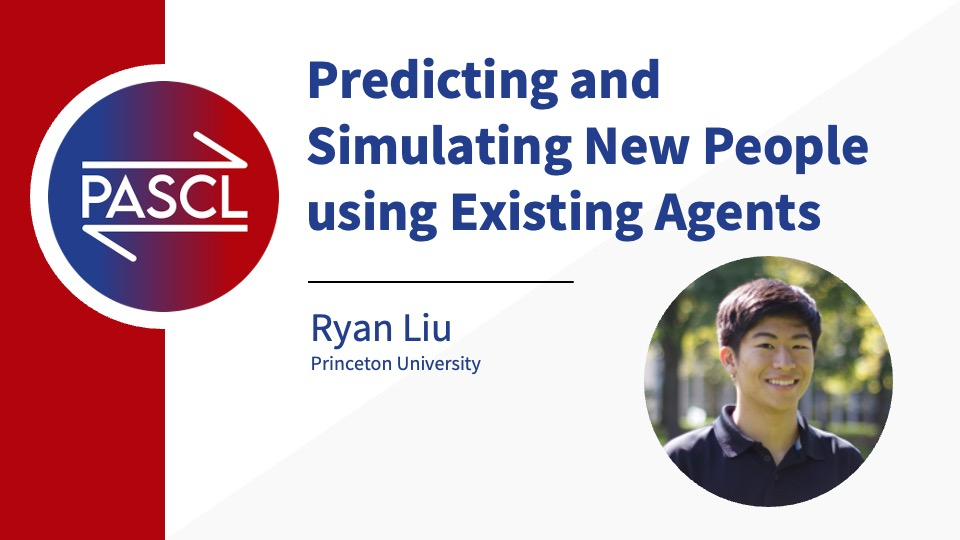 PASCL

Predicting and Simulating New People using Existing Agents

Ryan Liu
Princeton University